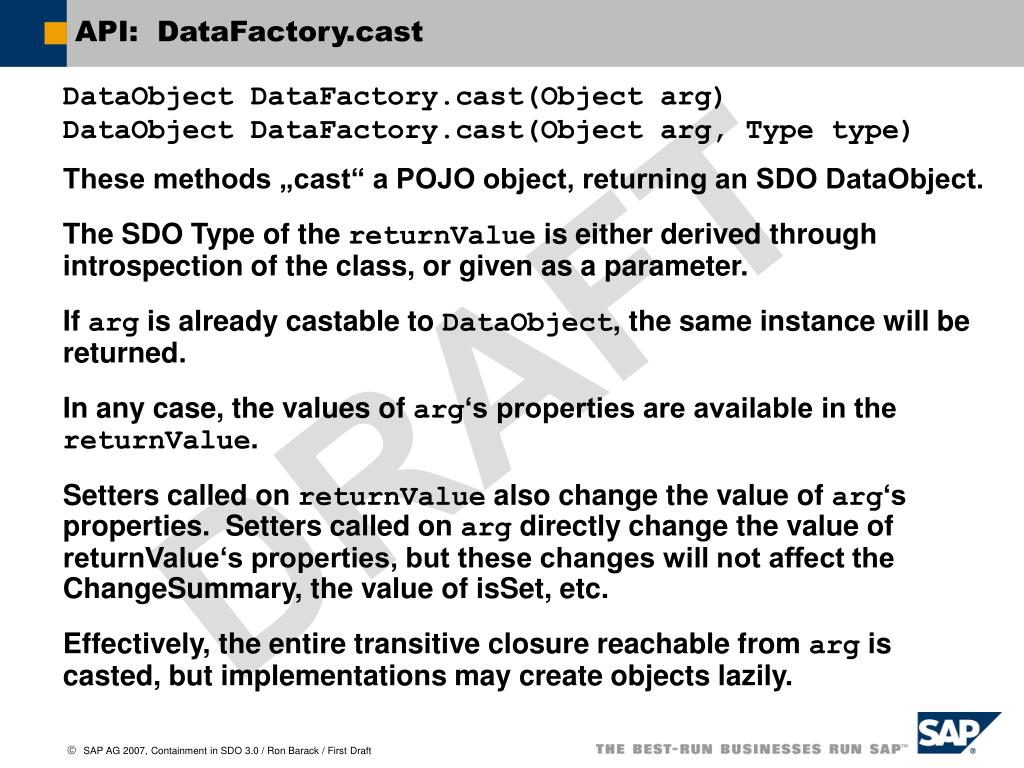 API: DataFactory.cast

DataObject DataFactory.cast(Object arg)
DataObject DataFactory.cast(Object arg, Type type)

These methods „cast“ a POJO object, returning an SDO DataObject.

The SDO Type of the returnValue is either derived through introspection of the class, or given as a parameter.

If arg is already castable to DataObject, the same instance will be returned.

In any case, the values of arg‘s properties are available in the returnValue.

Setters called on returnValue also change the value of arg‘s properties. Setters called on arg directly change the value of returnValue‘s properties, but these changes will not affect the ChangeSummary, the value of isSet, etc.

Effectively, the entire transitive closure reachable from arg is casted, but implementations may create objects lazily.

DRAFT

© SAP AG 2007, Containment in SDO 3.0 / Ron Barack / First Draft

THE BEST-RUN BUSINESSES RUN SAP™

SAP®